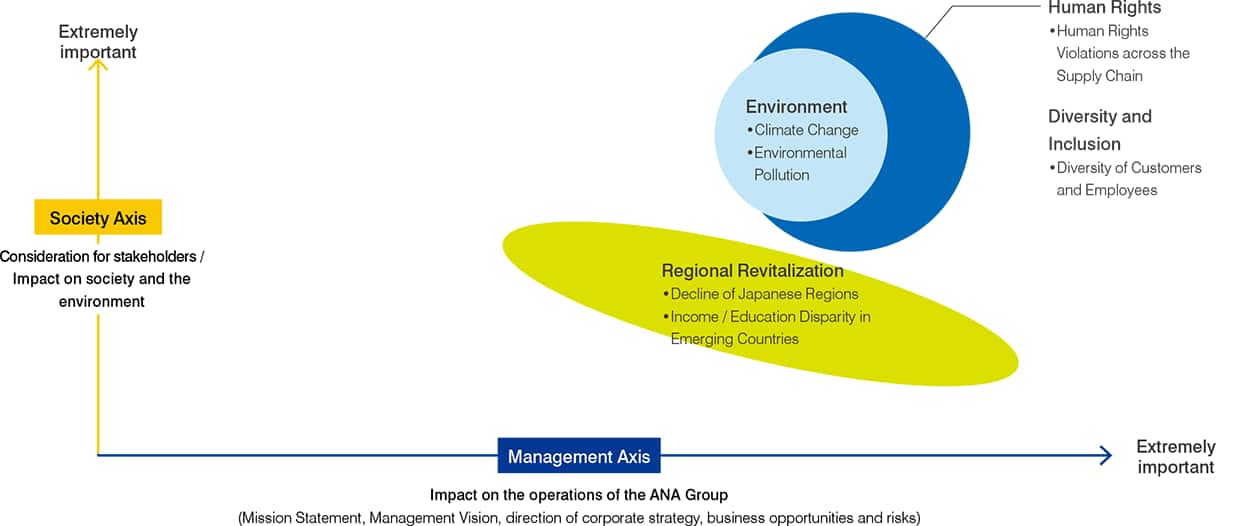 Extremely important

Society Axis

Consideration for stakeholders / Impact on society and the environment

Environment
•Climate Change
•Environmental Pollution

Human Rights
•Human Rights Violations across the Supply Chain

Diversity and Inclusion
•Diversity of Customers and Employees

Regional Revitalization
•Decline of Japanese Regions
•Income / Education Disparity in Emerging Countries

Management Axis

Extremely important

Impact on the operations of the ANA Group
(Mission Statement, Management Vision, direction of corporate strategy, business opportunities and risks)